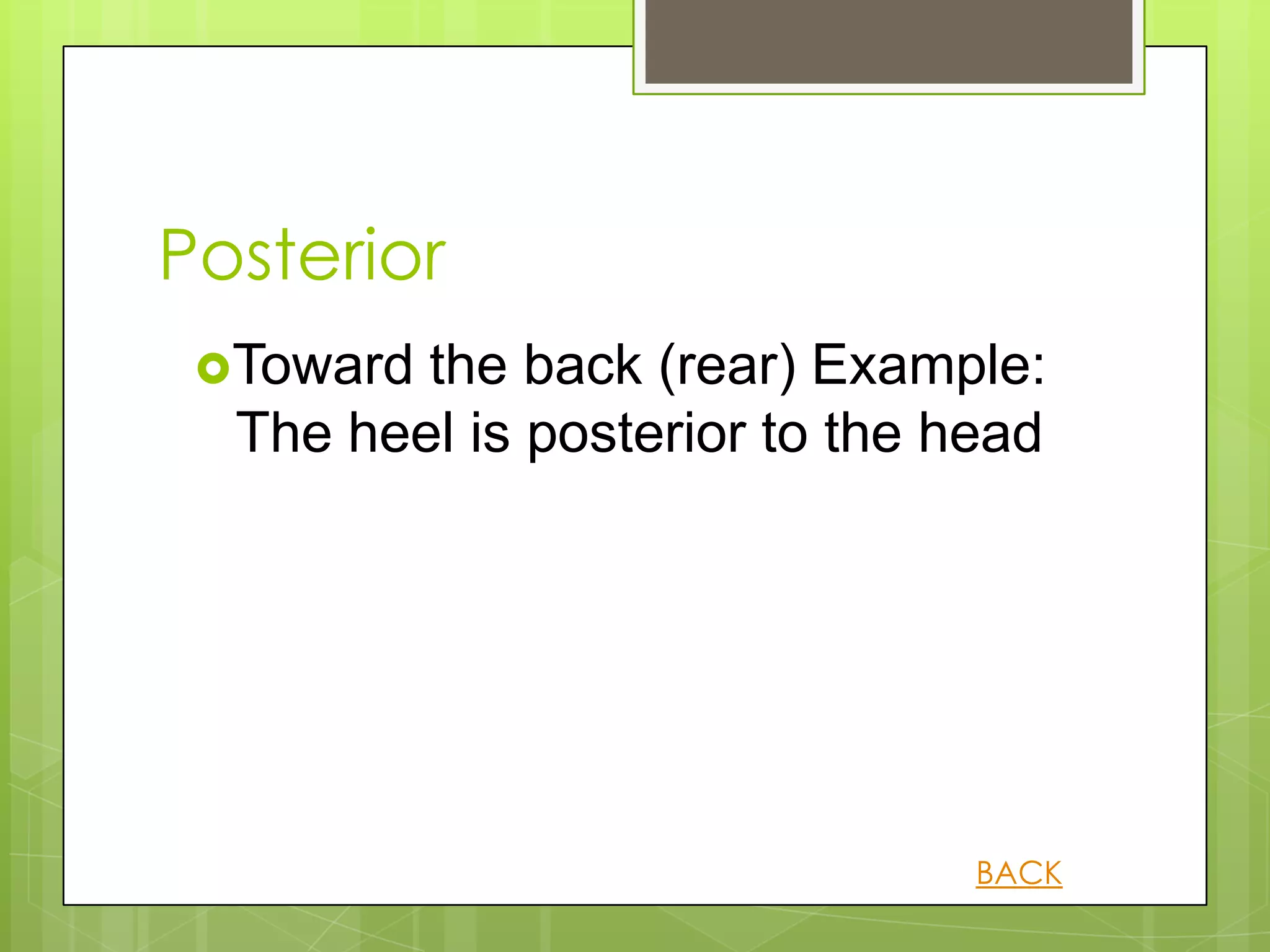 Posterior

Toward the back (rear) Example: The heel is posterior to the head

BACK